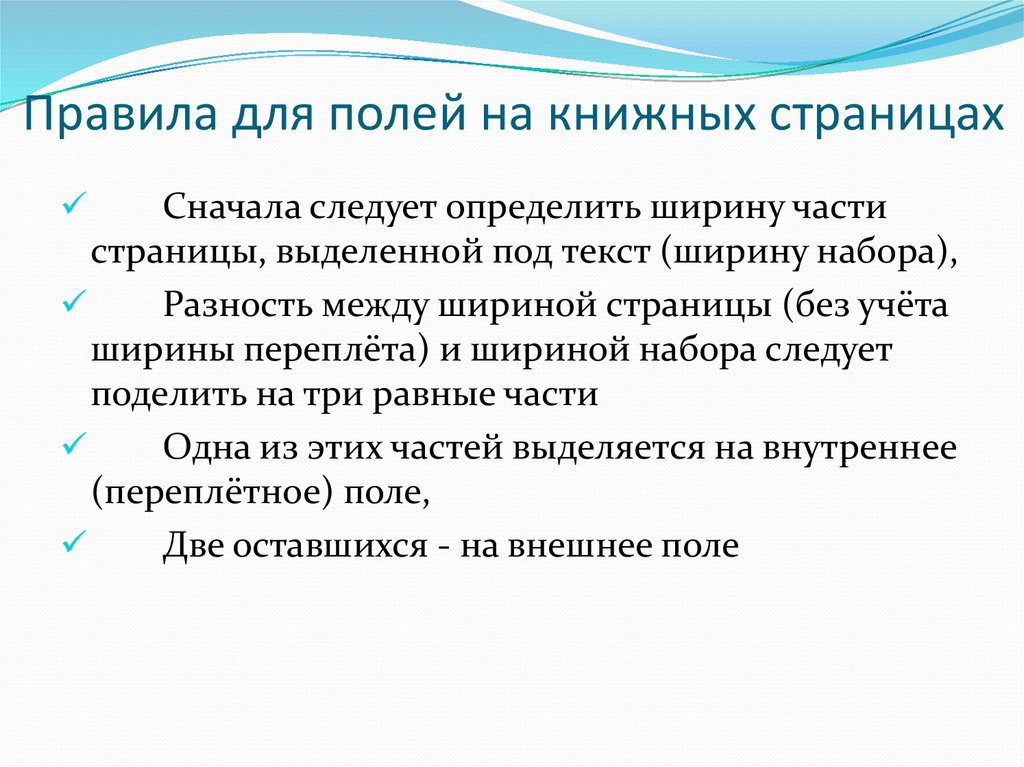 Правила для полей на книжных страницах

✓ Сначала следует определить ширину части страницы, выделенной под текст (ширину набора),

✓ Разность между шириной страницы (без учёта ширины переплёта) и шириной набора следует поделить на три равные части

✓ Одна из этих частей выделяется на внутреннее (переплётное) поле,

✓ Две оставшихся - на внешнее поле